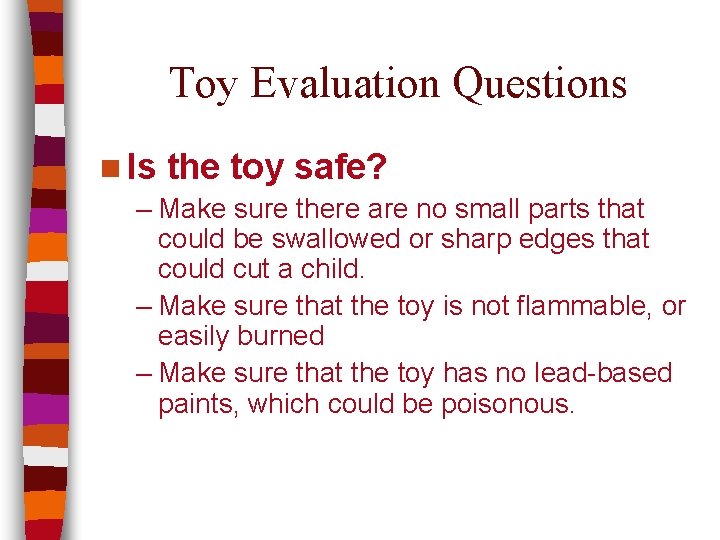 Toy Evaluation Questions

Is the toy safe?

– Make sure there are no small parts that could be swallowed or sharp edges that could cut a child.

– Make sure that the toy is not flammable, or easily burned

– Make sure that the toy has no lead-based paints, which could be poisonous.